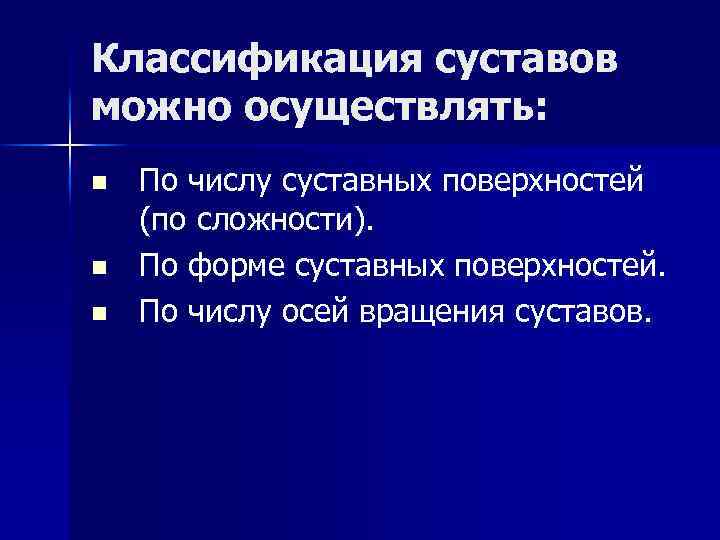 Классификация суставов можно осуществлять:

- По числу суставных поверхностей (по сложности).
- По форме суставных поверхностей.
- По числу осей вращения суставов.